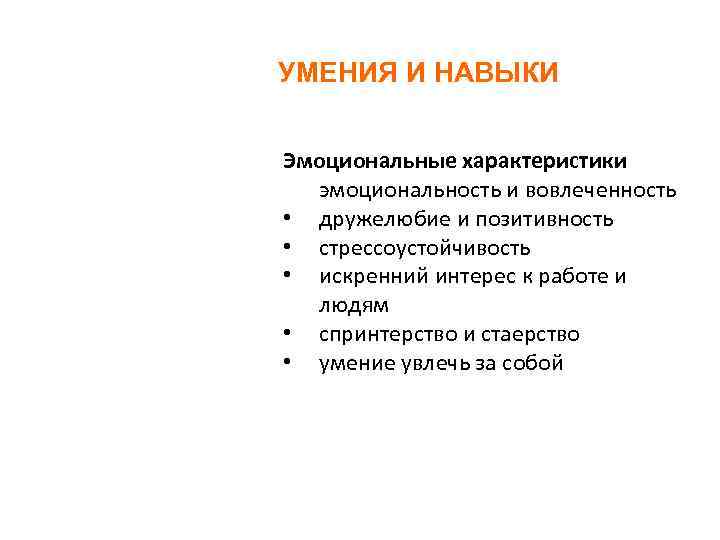 УМЕНИЯ И НАВЫКИ

Эмоциональные характеристики

эмоциональность и вовлеченность

• дружелюбие и позитивность
• стрессоустойчивость
• искренний интерес к работе и людям
• спринтерство и стаерство
• умение увлечь за собой